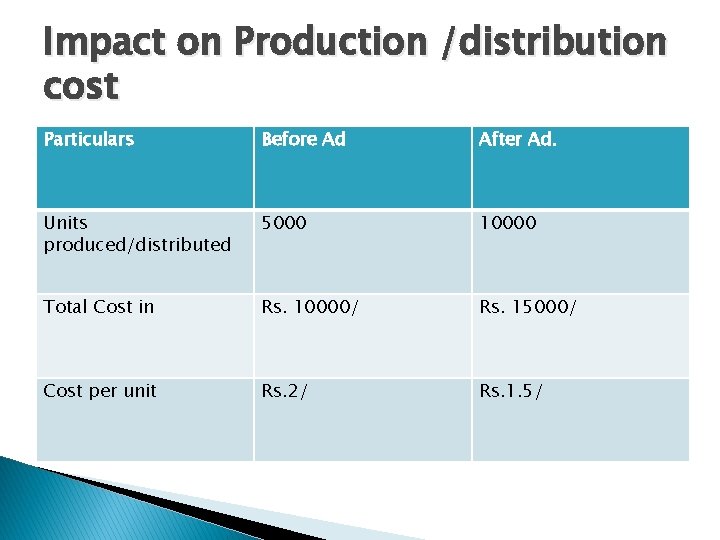 Impact on Production /distribution cost

| Particulars | Before Ad | After Ad. |
|---|---|---|
| Units produced/distributed | 5000 | 10000 |
| Total Cost in | Rs. 10000/ | Rs. 15000/ |
| Cost per unit | Rs.2/ | Rs.1.5/ |